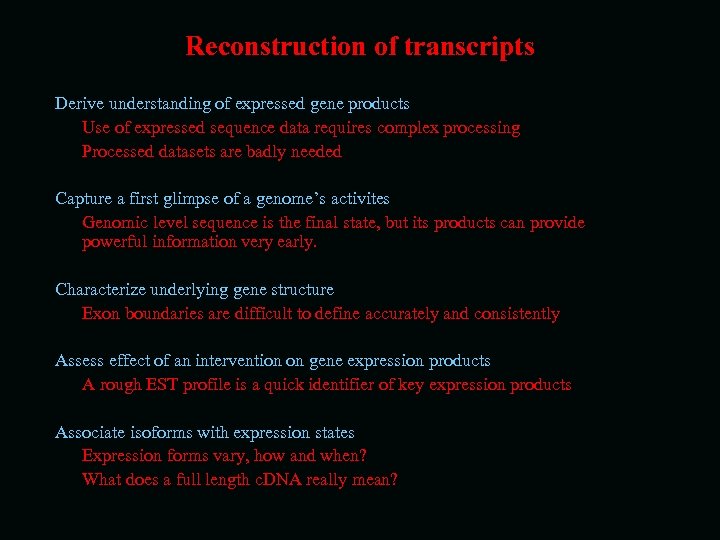 Reconstruction of transcripts

Derive understanding of expressed gene products

Use of expressed sequence data requires complex processing

Processed datasets are badly needed

Capture a first glimpse of a genome's activites

Genomic level sequence is the final state, but its products can provide powerful information very early.

Characterize underlying gene structure

Exon boundaries are difficult to define accurately and consistently

Assess effect of an intervention on gene expression products

A rough EST profile is a quick identifier of key expression products

Associate isoforms with expression states

Expression forms vary, how and when?

What does a full length cDNA really mean?